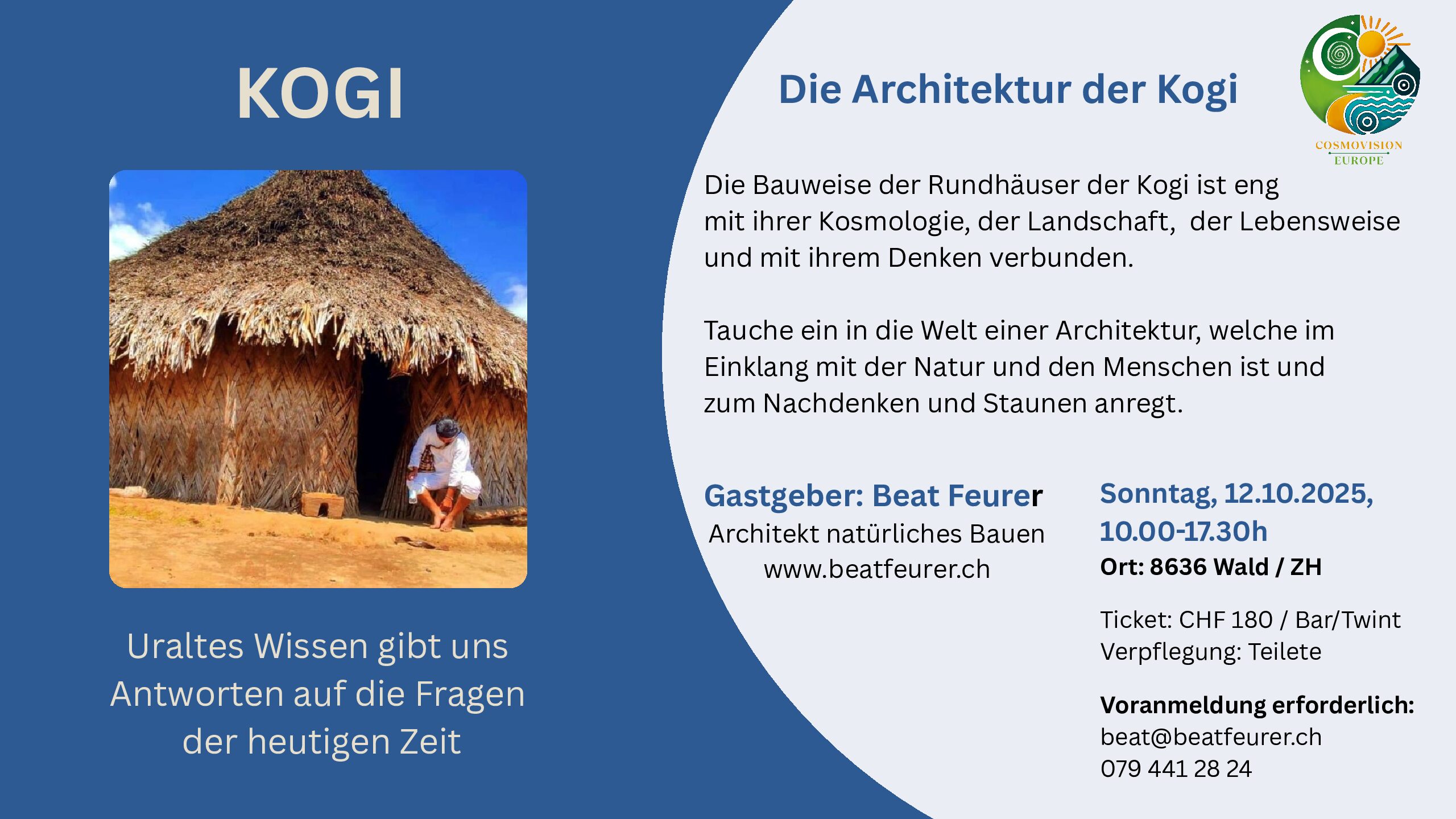 KOGI

Uraltes Wissen gibt uns Antworten auf die Fragen der heutigen Zeit

Die Architektur der Kogi

COSMOVISION EUROPE

Die Bauweise der Rundhäuser der Kogi ist eng mit ihrer Kosmologie, der Landschaft, der Lebensweise und mit ihrem Denken verbunden.

Tauche ein in die Welt einer Architektur, welche im Einklang mit der Natur und den Menschen ist und zum Nachdenken und Staunen anregt.

Gastgeber: Beat Feurer
Architekt natürliches Bauen
www.beatfeurer.ch

Sonntag, 12.10.2025,
10.00-17.30h
Ort: 8636 Wald / ZH

Ticket: CHF 180 / Bar/Twint
Verpflegung: Teilete

Voranmeldung erforderlich:
beat@beatfeurer.ch
079 441 28 24